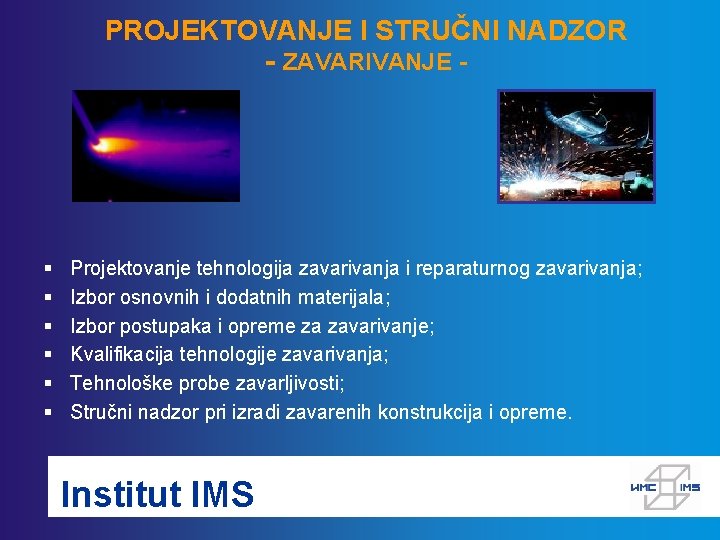 PROJEKTOVANJE I STRUČNI NADZOR
- ZAVARIVANJE -

▪ Projektovanje tehnologija zavarivanja i reparaturnog zavarivanja;
▪ Izbor osnovnih i dodatnih materijala;
▪ Izbor postupaka i opreme za zavarivanje;
▪ Kvalifikacija tehnologije zavarivanja;
▪ Tehnološke probe zavarljivosti;
▪ Stručni nadzor pri izradi zavarenih konstrukcija i opreme.

Institut IMS

ИМС IMS